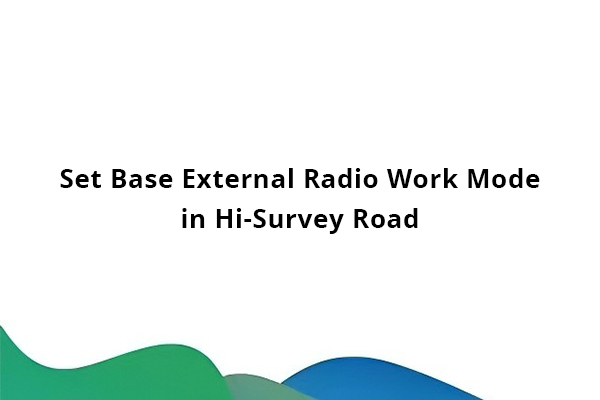 Set Base External Radio Work Mode in Hi-Survey Road